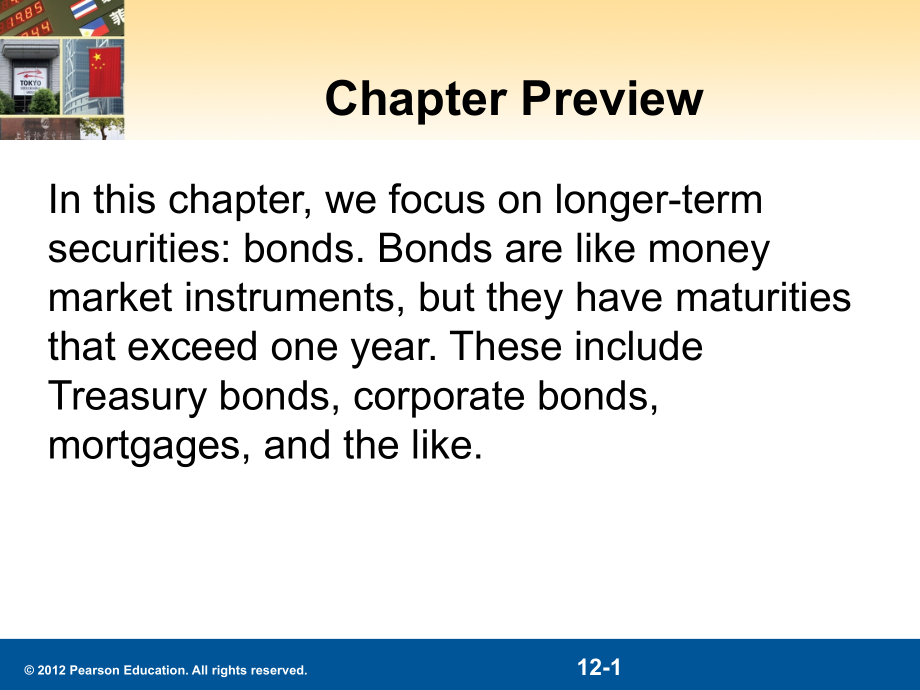 Chapter Preview

In this chapter, we focus on longer-term securities: bonds. Bonds are like money market instruments, but they have maturities that exceed one year. These include Treasury bonds, corporate bonds, mortgages, and the like.

© 2012 Pearson Education. All rights reserved.

12-1